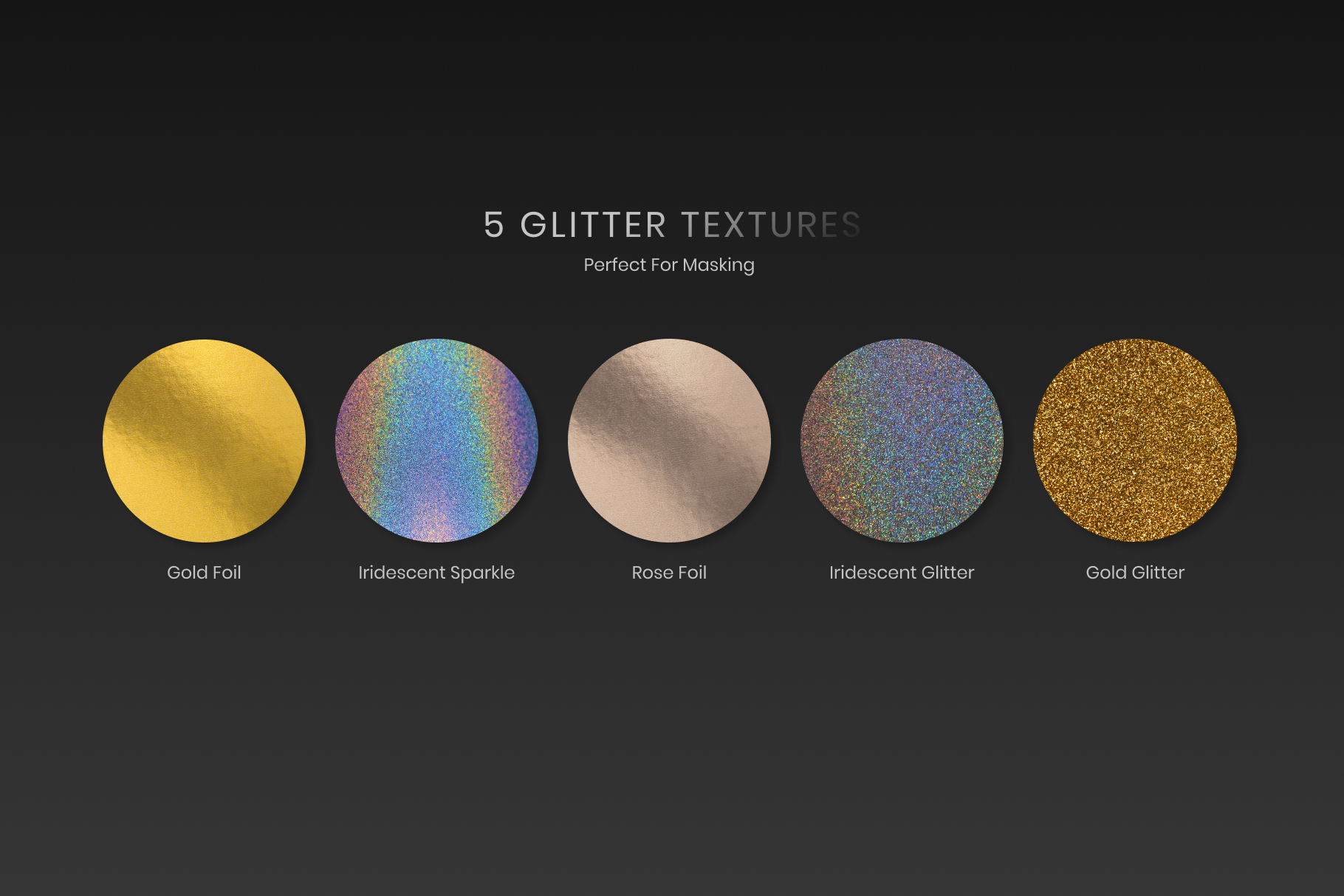 5 GLITTER TEXTURES

Perfect For Masking

Gold Foil

Iridescent Sparkle

Rose Foil

Iridescent Glitter

Gold Glitter